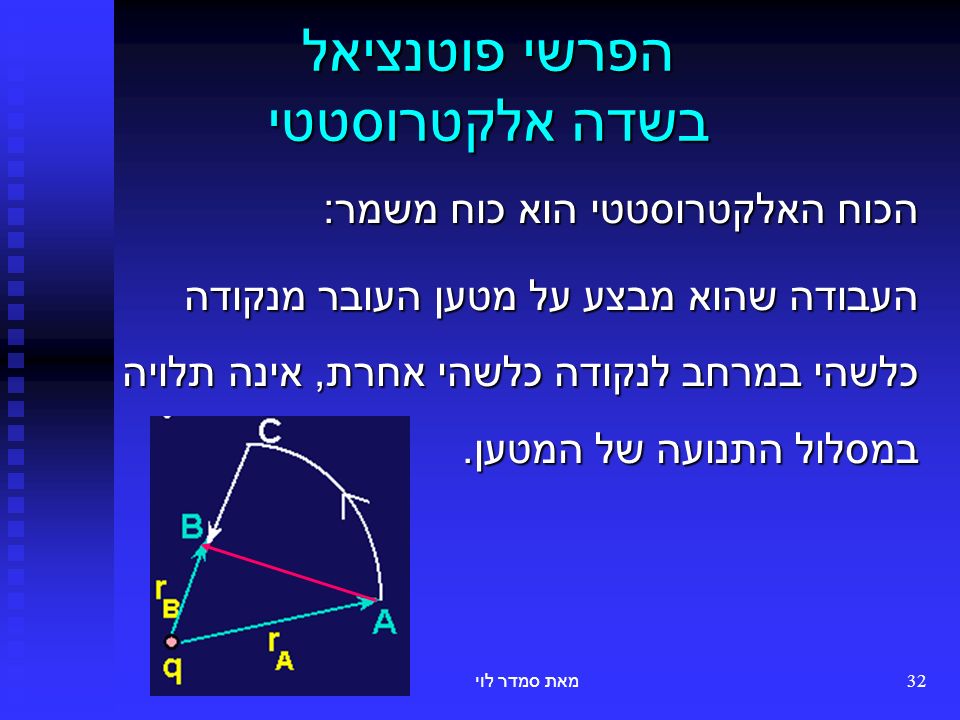 הפרשי פוטנציאל
בשדה אלקטרוסטטי

הכוח האלקטרוסטטי הוא כוח משמר:

העבודה שהוא מבצע על מטען העובר מנקודה כלשהי במרחב לנקודה כלשהי אחרת, אינה תלויה במסלול התנועה של המטען.

C
B
$r_B$
A
$r_A$
q

מאת סמדר לוי
32